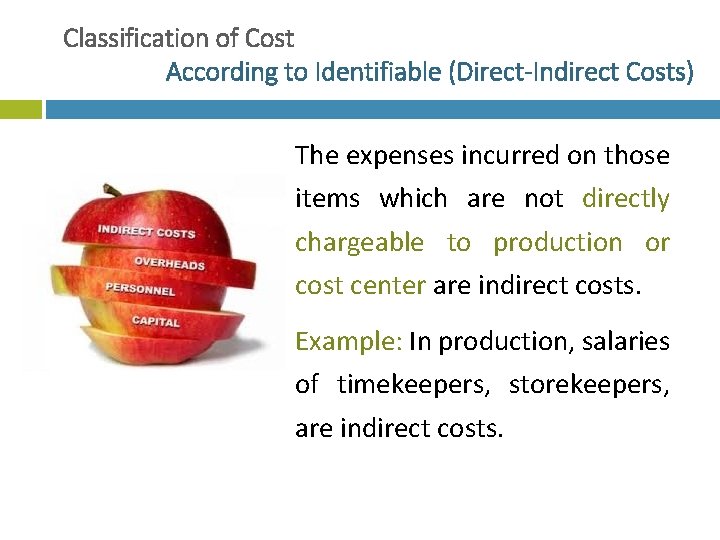 Classification of Cost
According to Identifiable (Direct-Indirect Costs)

INDIRECT COSTS
OVERHEADS
PERSONNEL
CAPITAL

The expenses incurred on those items which are not directly chargeable to production or cost center are indirect costs.

Example: In production, salaries of timekeepers, storekeepers, are indirect costs.